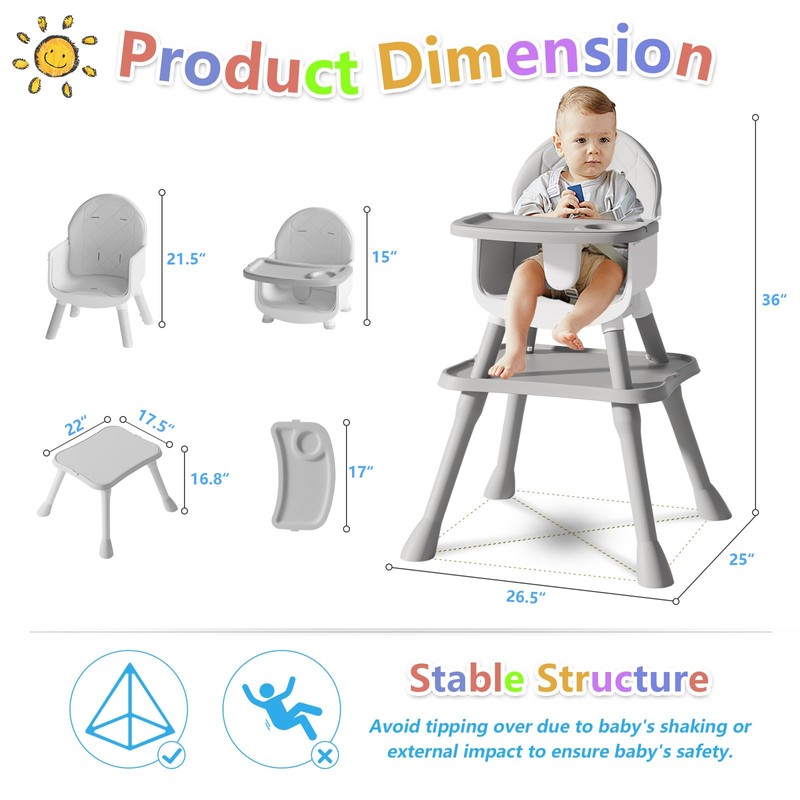 Product Dimension

21.5"

15"

36"

22"

17.5"

16.8"

17"

25"

26.5"

Stable Structure

Avoid tipping over due to baby's shaking or external impact to ensure baby's safety.